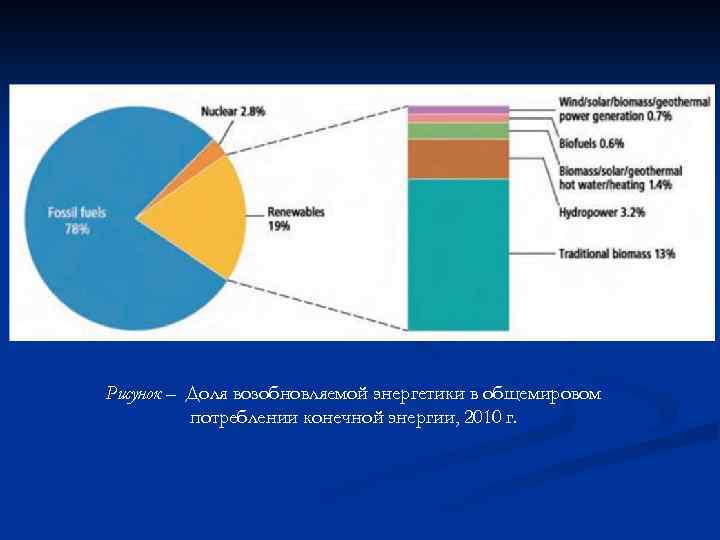 Nuclear 2.8%

Fossil fuels 78%

Renewables 19%

Wind/solar/biomass/geothermal power generation 0.7%

Biofuels 0.6%

Biomass/solar/geothermal hot water/heating 1.4%

Hydropower 3.2%

Traditional biomass 13%

Рисунок – Доля возобновляемой энергетики в общемировом потреблении конечной энергии, 2010 г.